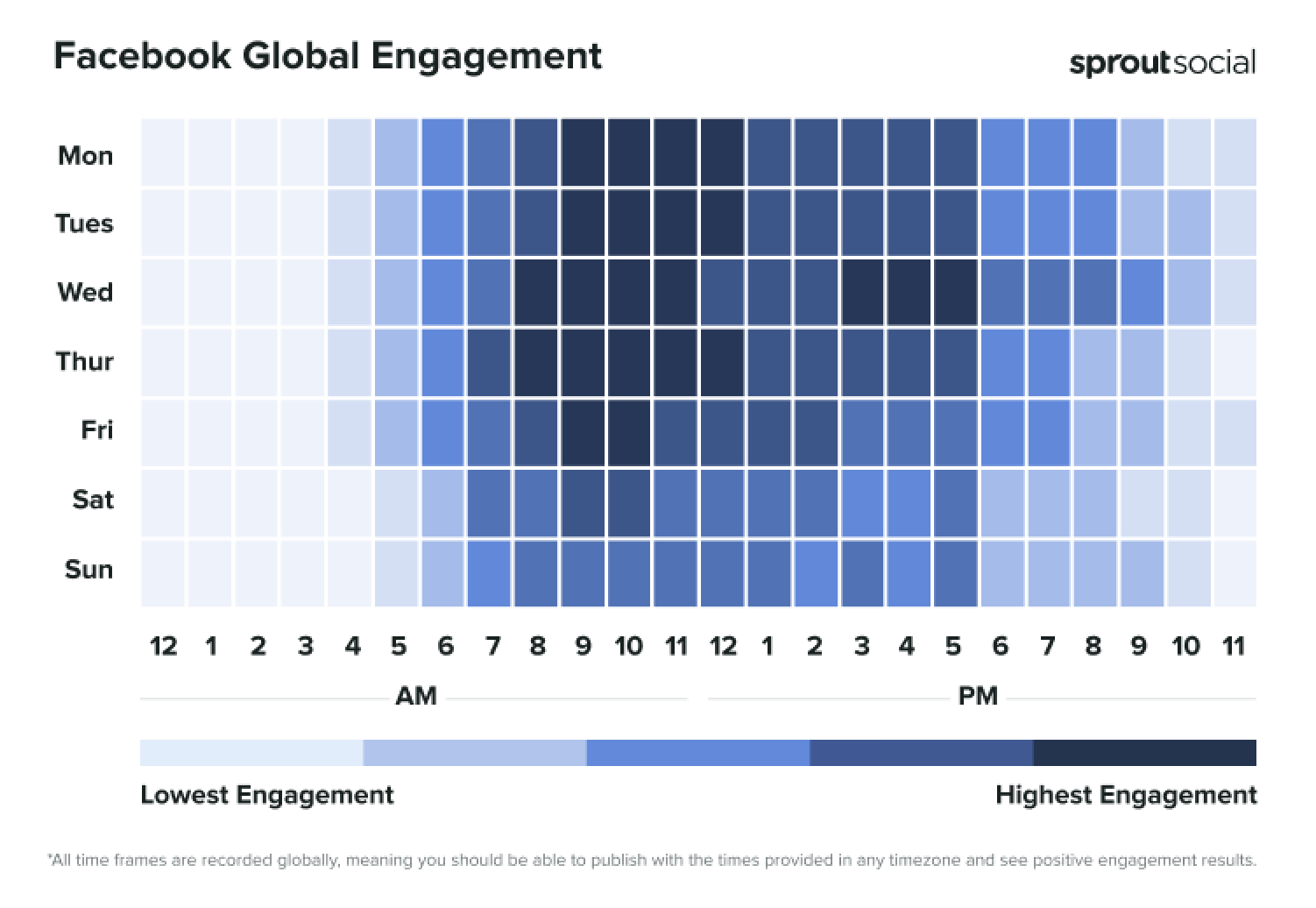 Facebook Global Engagement

sproutsocial

Mon
Tues
Wed
Thur
Fri
Sat
Sun

12 1 2 3 4 5 6 7 8 9 10 11 12 1 2 3 4 5 6 7 8 9 10 11

AM

PM

Lowest Engagement

Highest Engagement

*All time frames are recorded globally, meaning you should be able to publish with the times provided in any timezone and see positive engagement results.